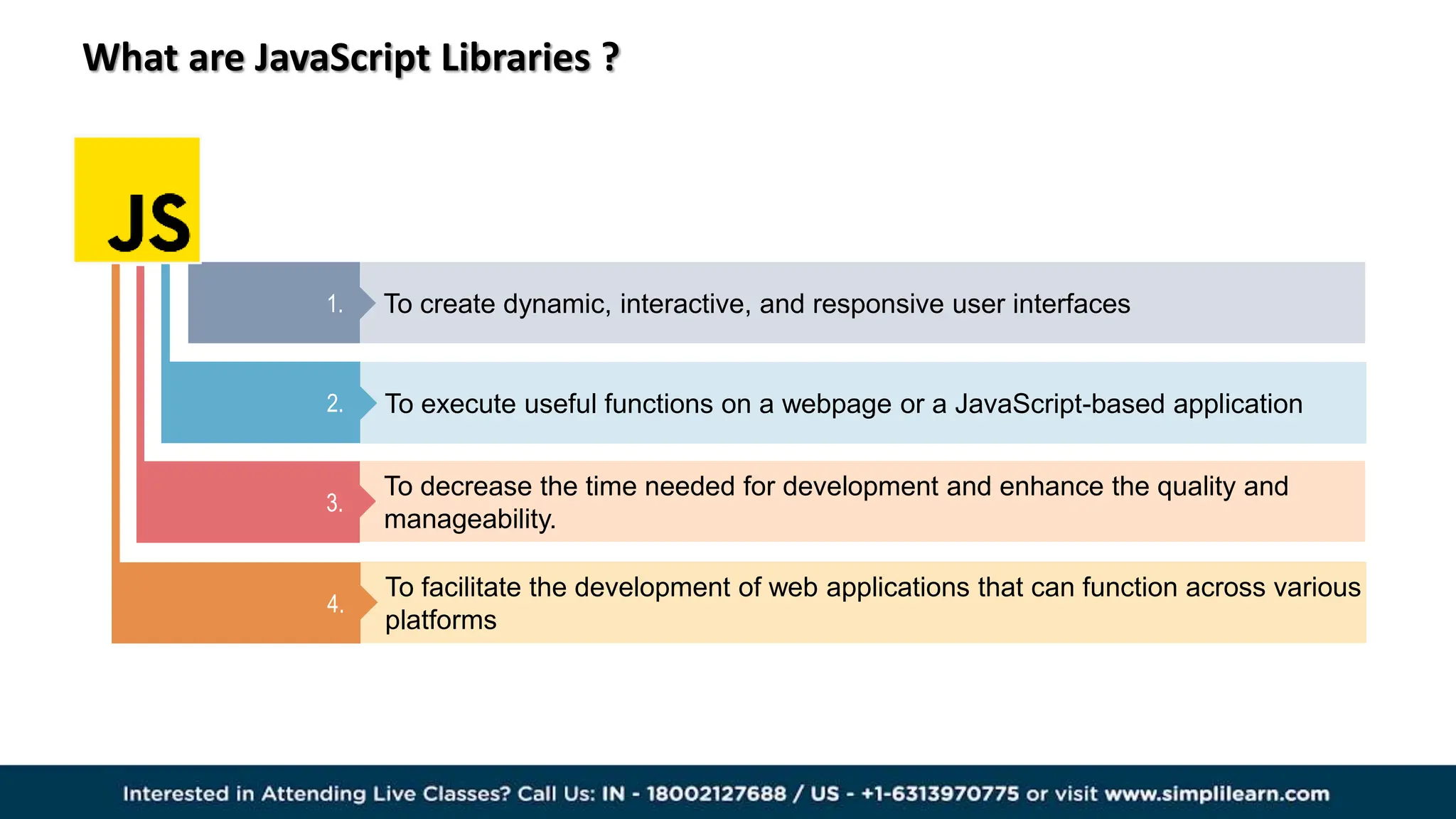 What are JavaScript Libraries ?

JS

1. To create dynamic, interactive, and responsive user interfaces

2. To execute useful functions on a webpage or a JavaScript-based application

3. To decrease the time needed for development and enhance the quality and manageability.

4. To facilitate the development of web applications that can function across various platforms

Interested in Attending Live Classes? Call Us: IN - 18002127688 / US - +1-6313970775 or visit www.simplilearn.com